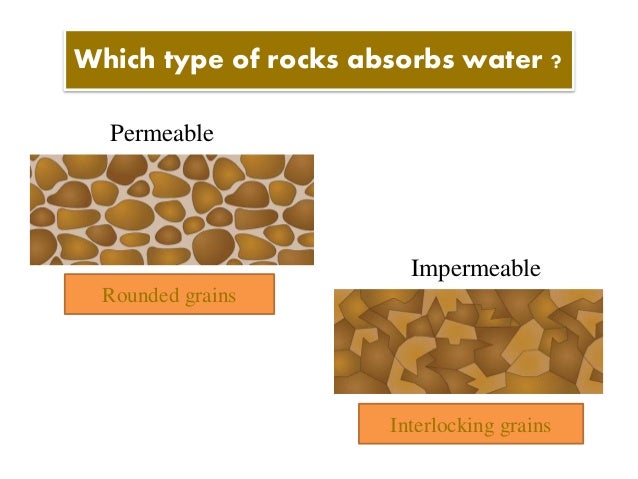 Which type of rocks absorbs water ?

Permeable

Rounded grains

Impermeable

Interlocking grains